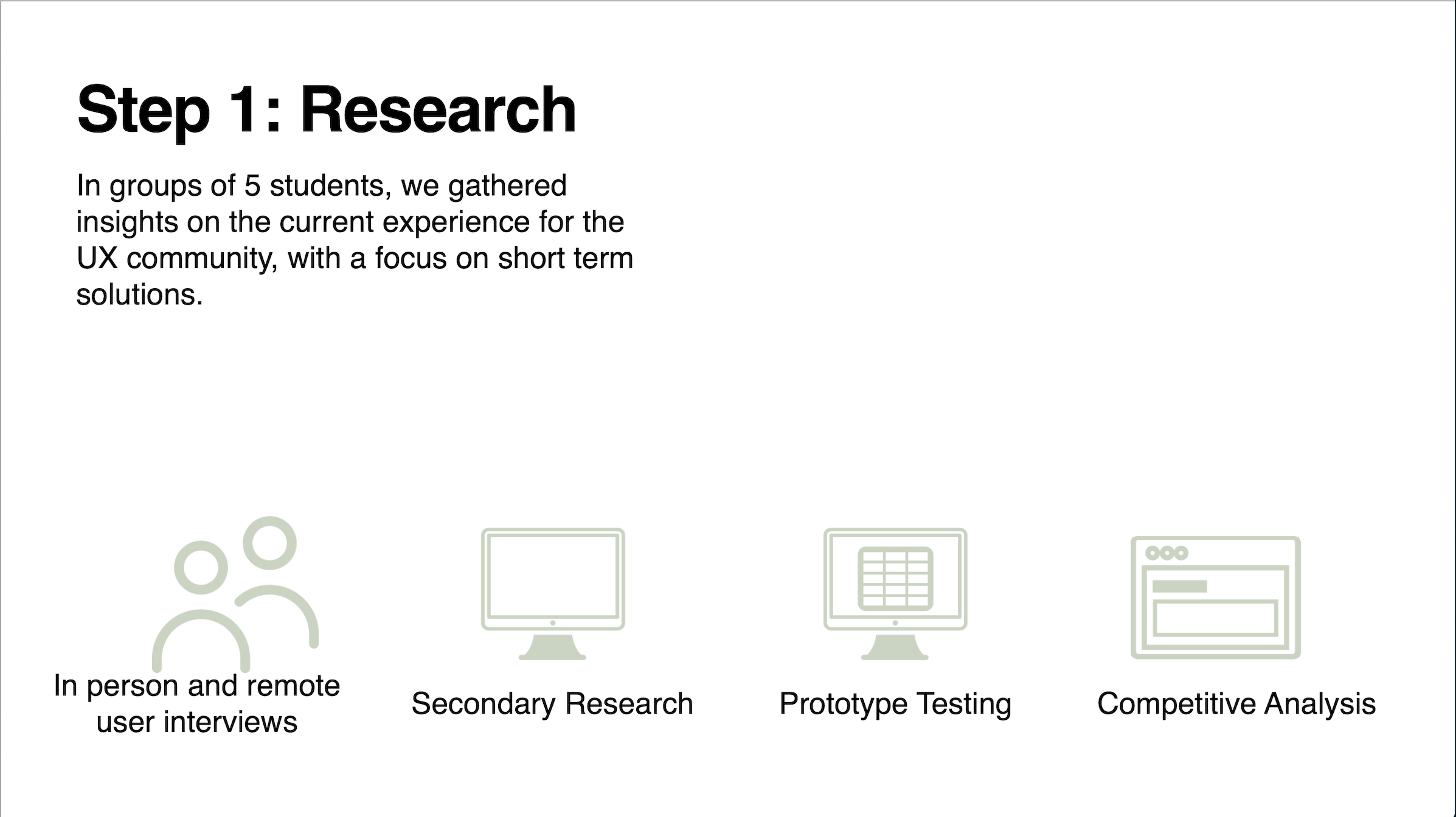 Step 1: Research

In groups of 5 students, we gathered insights on the current experience for the UX community, with a focus on short term solutions.

In person and remote user interviews

Secondary Research

Prototype Testing

Competitive Analysis